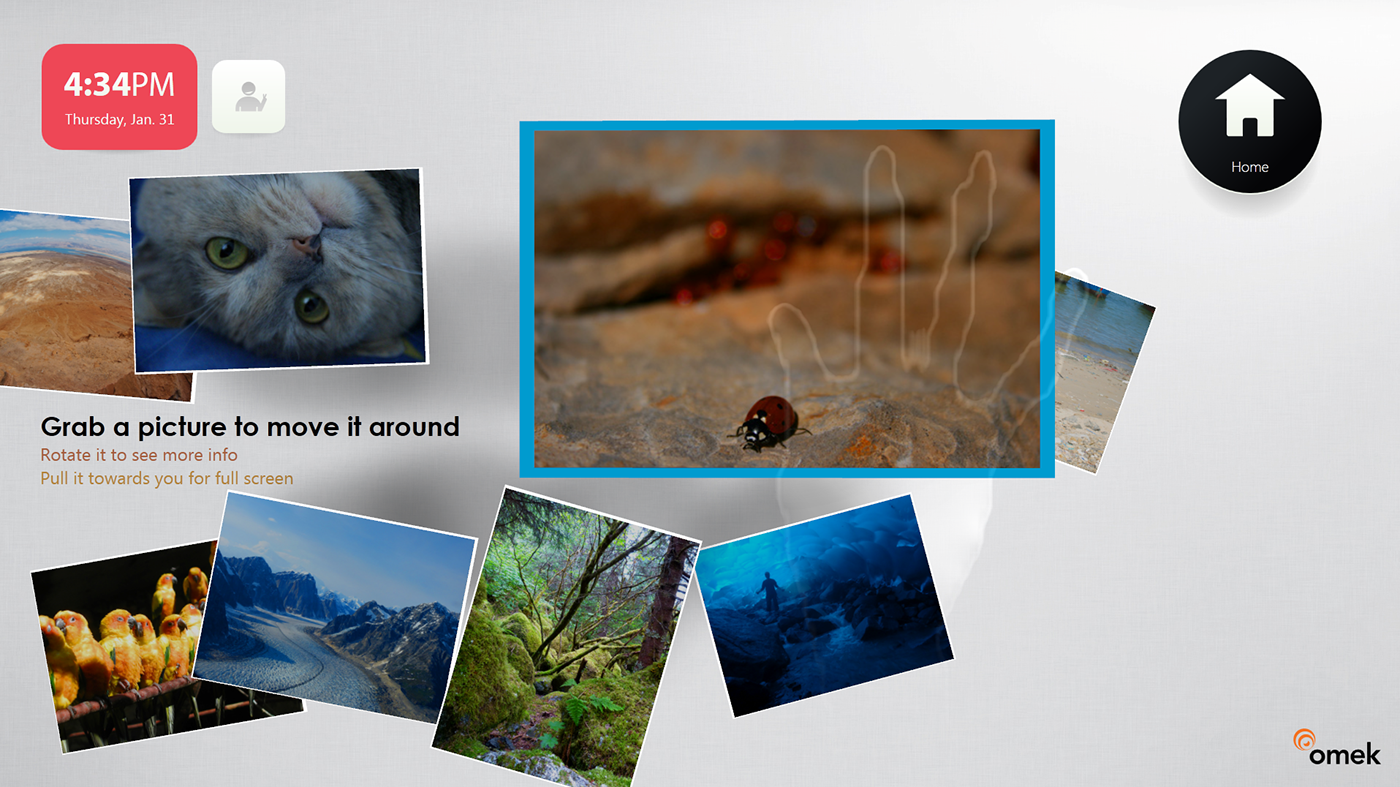 4:34PM
Thursday, Jan. 31

Home

Grab a picture to move it around
Rotate it to see more info
Pull it towards you for full screen

omek